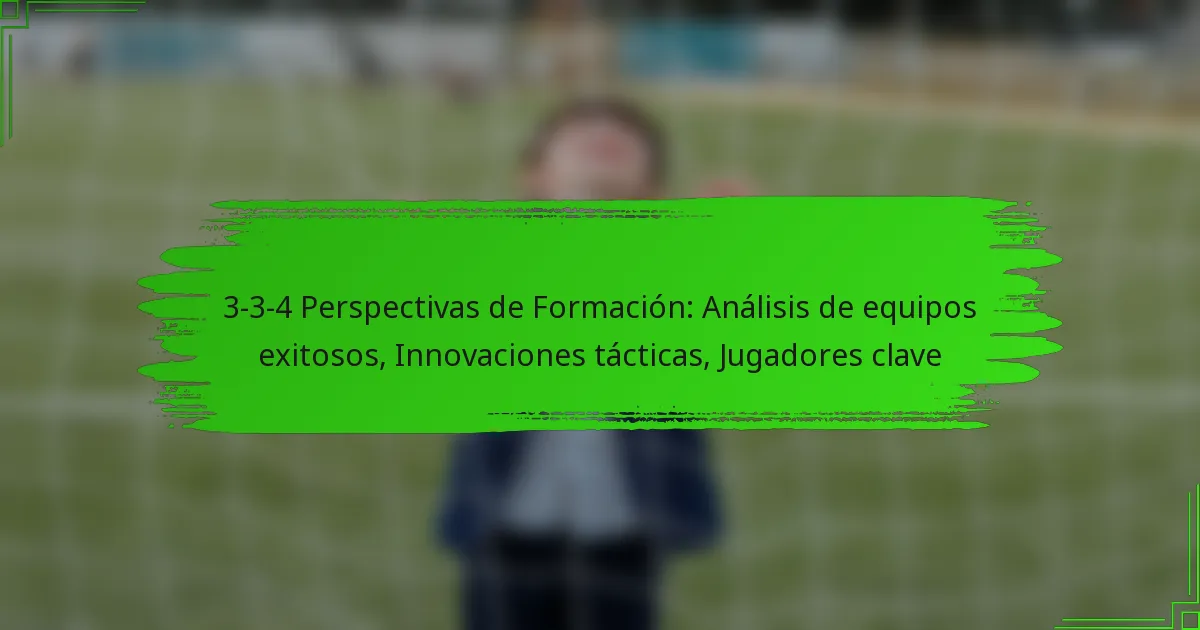 3-3-4 Perspectivas de Formación: Análisis de equipos exitosos, Innovaciones tácticas, Jugadores clave